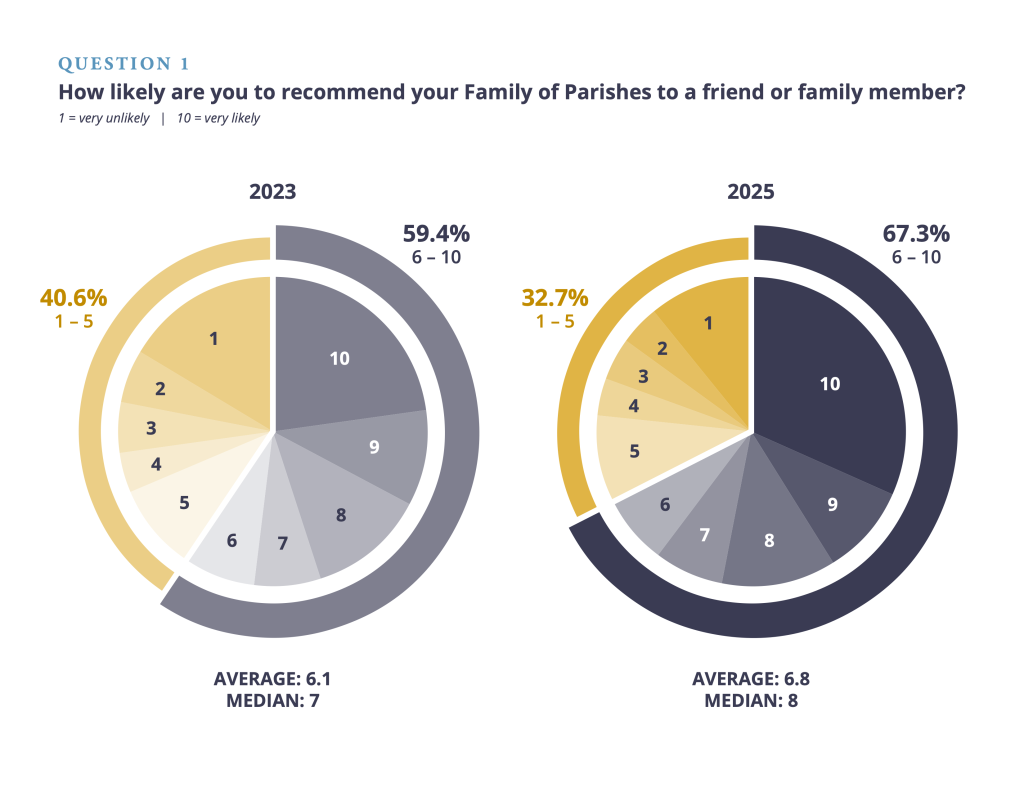 QUESTION 1
How likely are you to recommend your Family of Parishes to a friend or family member?
1 = very unlikely | 10 = very likely

2023

59.4%
6 – 10

40.6%
1 – 5

1
2
3
4
5
6
7
8
9
10

AVERAGE: 6.1
MEDIAN: 7

2025

67.3%
6 – 10

32.7%
1 – 5

1
2
3
4
5
6
7
8
9
10

AVERAGE: 6.8
MEDIAN: 8